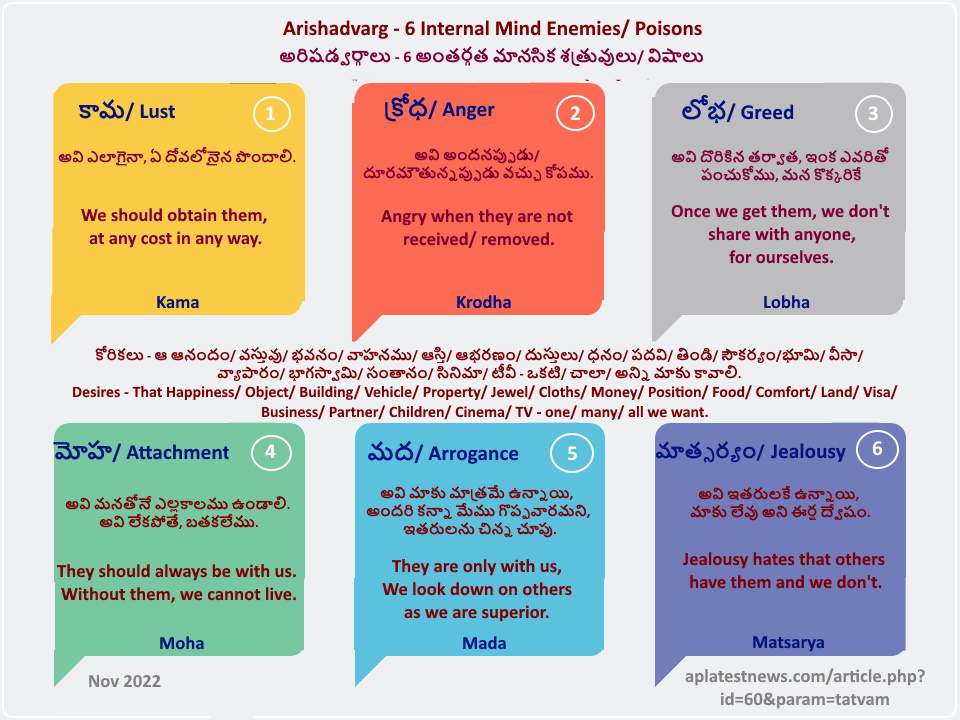 Arishadvarg - 6 Internal Mind Enemies/ Poisons
అరిషడ్వర్గాలు - 6 అంతర్గత మానసిక శత్రువులు/ విషాలు

కామ/ Lust
1
అవి ఎలాగైనా, ఏ దోవలోనైన పొందాలి.
We should obtain them, at any cost in any way.
Kama

క్రోధ/ Anger
2
అవి అందనప్పుడు/ దూరమౌతున్నప్పుడు వచ్చు కోపము.
Angry when they are not received/ removed.
Krodha

లోభ/ Greed
3
అవి దొరికిన తర్వాత, ఇంక ఎవరితో పంచుకోము, మన కొక్కరికే
Once we get them, we don't share with anyone, for ourselves.
Lobha

కోరికలు - ఆ ఆనందం/ వస్తువు/ భవనం/ వాహనము/ ఆస్తి/ ఆభరణం/ దుస్తులు/ ధనం/ పదవి/ తిండి/ సౌకర్యం/భూమి/ వీసా/ వ్యాపారం/ భాగస్వామి/ సంతానం/ సినిమా/ టీవీ - ఒకటి/ చాలా/ అన్ని మాకు కావాలి.
Desires - That Happiness/ Object/ Building/ Vehicle/ Property/ Jewel/ Cloths/ Money/ Position/ Food/ Comfort/ Land/ Visa/ Business/ Partner/ Children/ Cinema/ TV - one/ many/ all we want.

మోహ/ Attachment
4
అవి మనతోనే ఎల్లకాలము ఉండాలి. అవి లేకపోతే, బతకలేము.
They should always be with us. Without them, we cannot live.
Moha

మద/ Arrogance
5
అవి మాకు మాత్రమే ఉన్నాయి, అందరి కన్నా మేము గొప్పవారమని, ఇతరులను చిన్న చూపు.
They are only with us, We look down on others as we are superior.
Mada

మాత్సర్యం/ Jealousy
6
అవి ఇతరులకే ఉన్నాయి, మాకు లేవు అని ఈర్ష ద్వేషం.
Jealousy hates that others have them and we don't.
Matsarya

Nov 2022
aplatestnews.com/article.php?id=60&param=tatvam